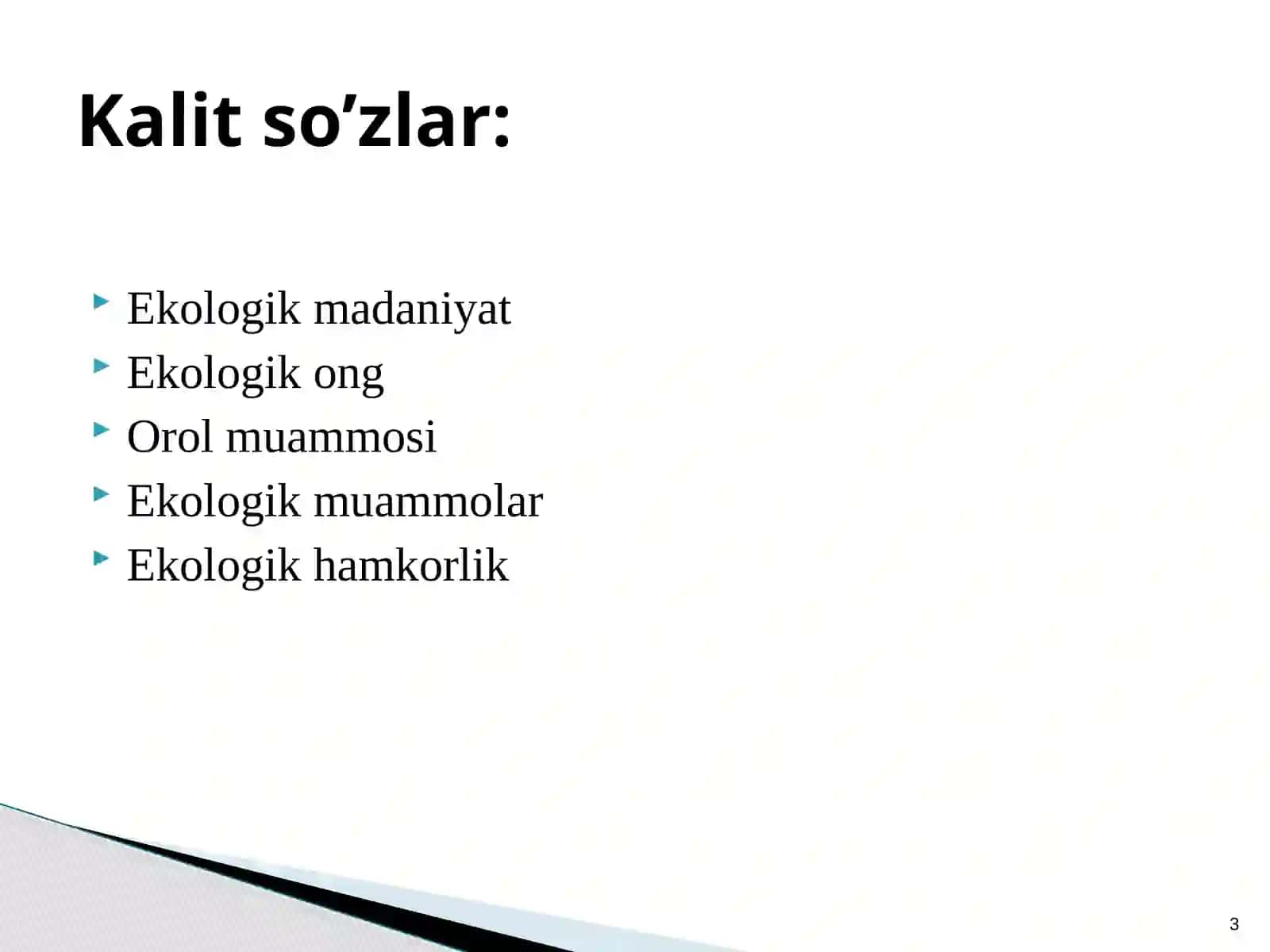 Kalit so’zlar:

Ekologik madaniyat
Ekologik ong
Orol muammosi
Ekologik muammolar
Ekologik hamkorlik

3